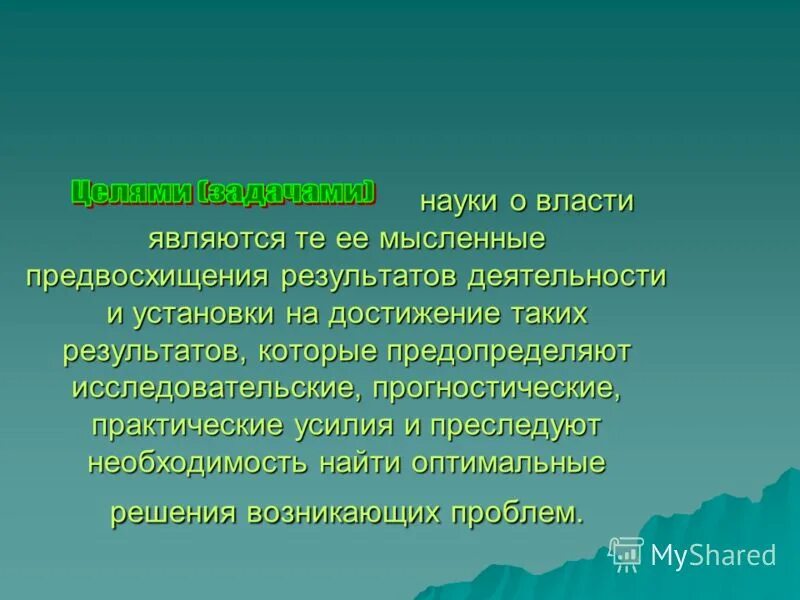 Целями (задачами) науки о власти являются те ее мысленные предвосхищения результатов деятельности и установки на достижение таких результатов, которые предопределяют исследовательские, прогностические, практические усилия и преследуют необходимость найти оптимальные решения возникающих проблем.

MyShared